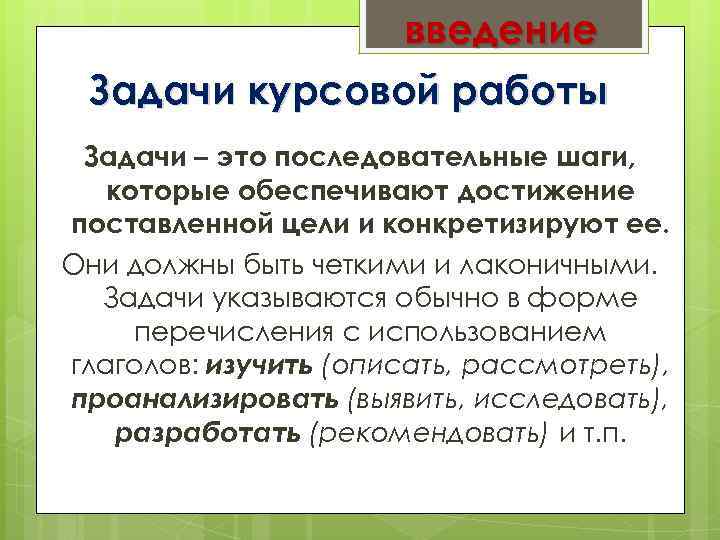 введение

Задачи курсовой работы

Задачи – это последовательные шаги, которые обеспечивают достижение поставленной цели и конкретизируют ее.

Они должны быть четкими и лаконичными. Задачи указываются обычно в форме перечисления с использованием глаголов: изучить (описать, рассмотреть), проанализировать (выявить, исследовать), разработать (рекомендовать) и т.п.